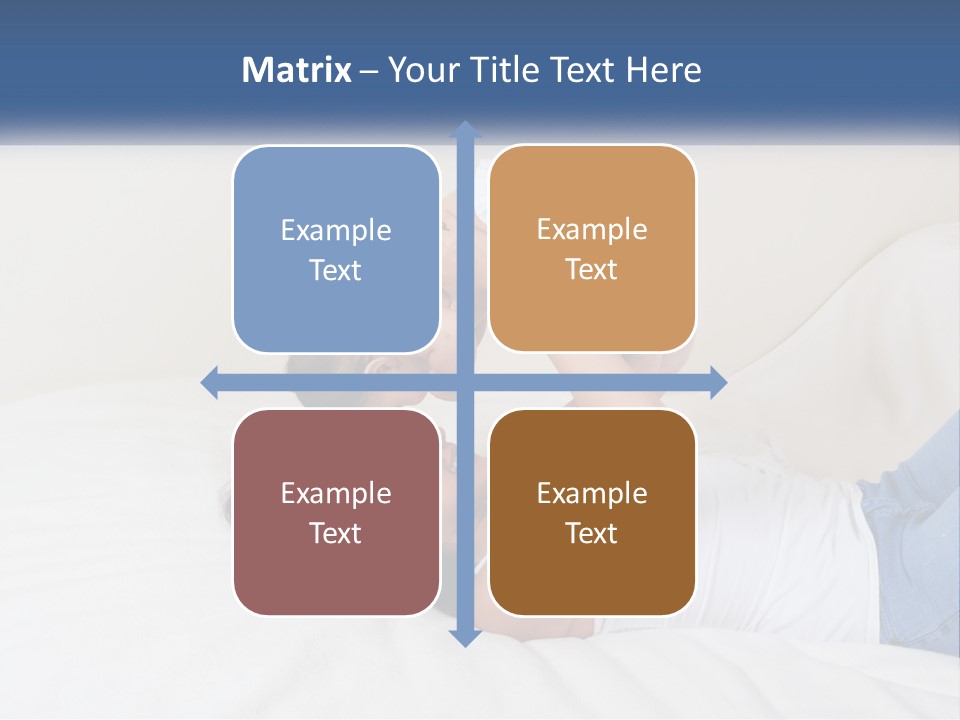 Matrix – Your Title Text Here

Example Text

Example Text

Example Text

Example Text